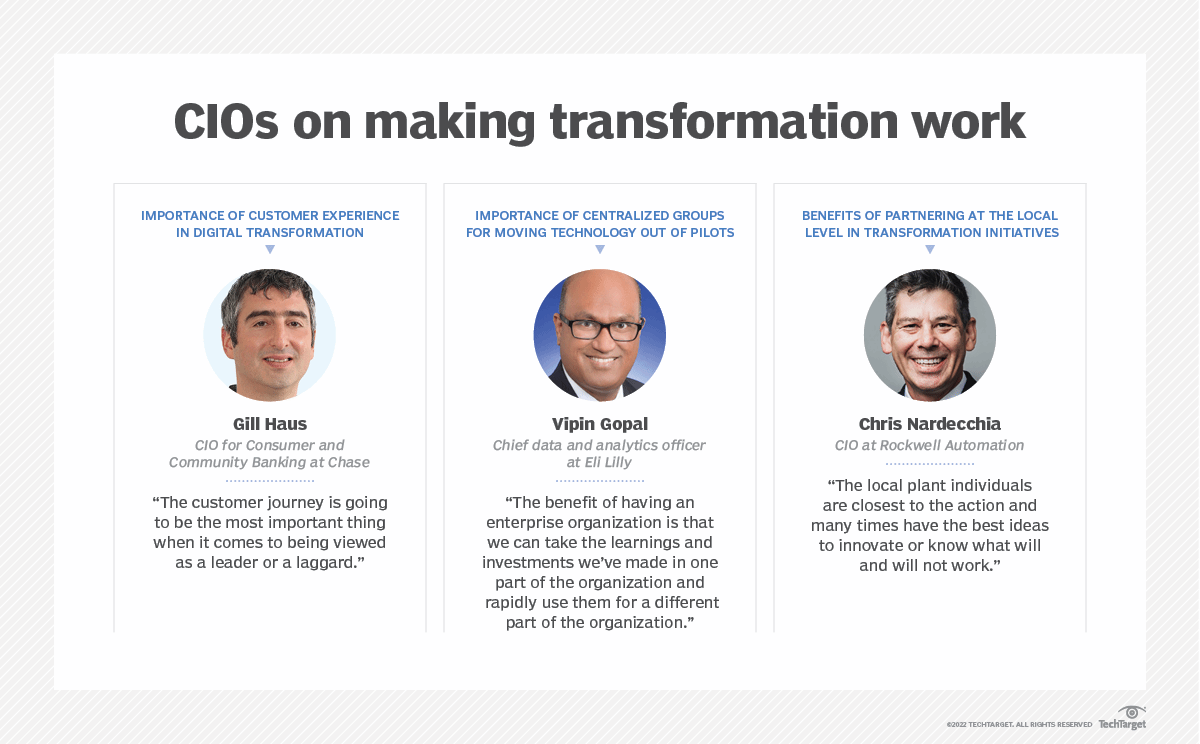 CIOs on making transformation work

IMPORTANCE OF CUSTOMER EXPERIENCE IN DIGITAL TRANSFORMATION

Gill Haus

CIO for Consumer and Community Banking at Chase

“The customer journey is going to be the most important thing when it comes to being viewed as a leader or a laggard.”

IMPORTANCE OF CENTRALIZED GROUPS FOR MOVING TECHNOLOGY OUT OF PILOTS

Vipin Gopal

Chief data and analytics officer at Eli Lilly

“The benefit of having an enterprise organization is that we can take the learnings and investments we’ve made in one part of the organization and rapidly use them for a different part of the organization.”

BENEFITS OF PARTNERING AT THE LOCAL LEVEL IN TRANSFORMATION INITIATIVES

Chris Nardecchia

CIO at Rockwell Automation

“The local plant individuals are closest to the action and many times have the best ideas to innovate or know what will and will not work.”

©2022 TECHTARGET. ALL RIGHTS RESERVED TechTarget